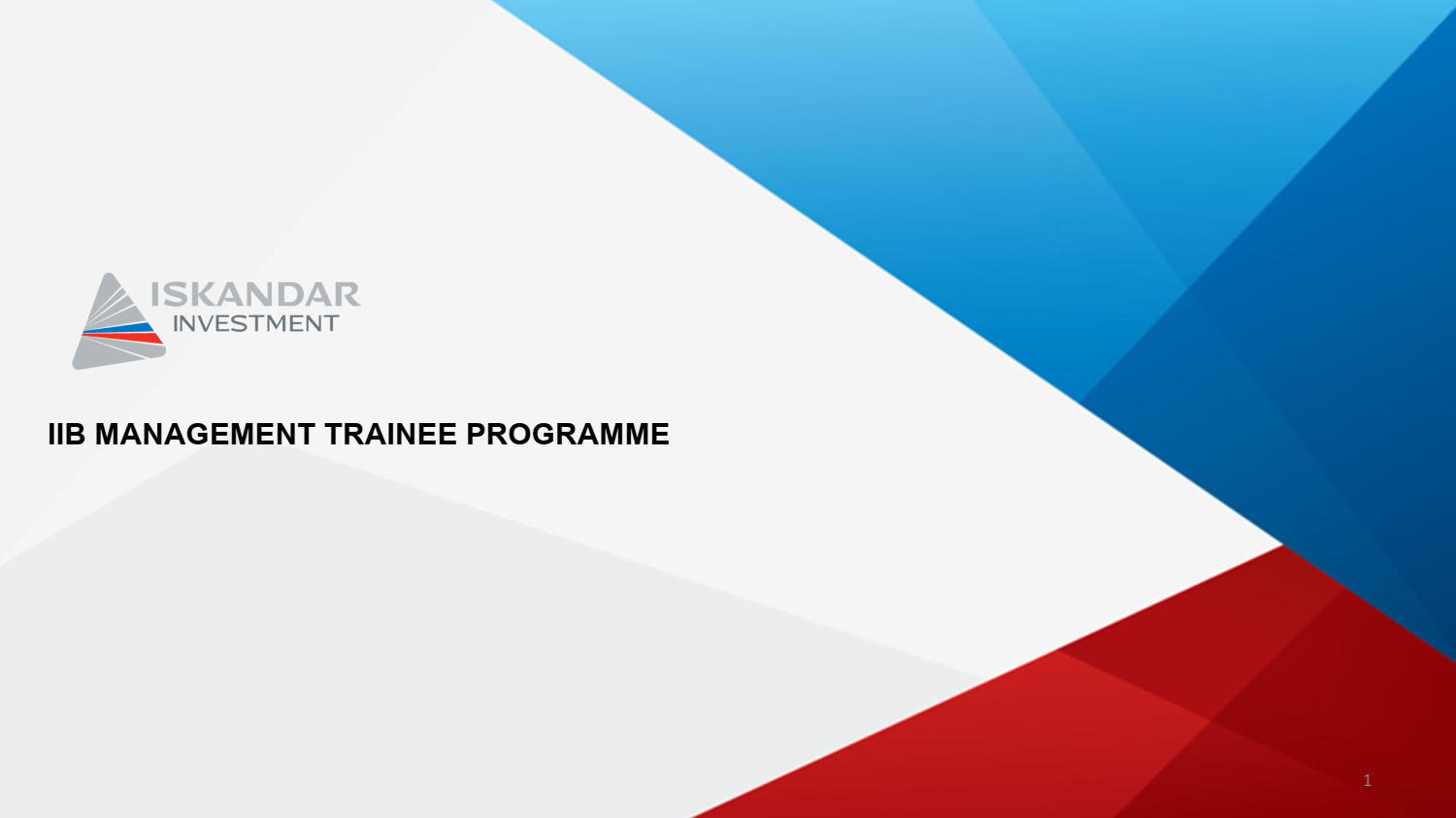 ISKANDAR
INVESTMENT

IIB MANAGEMENT TRAINEE PROGRAMME

1